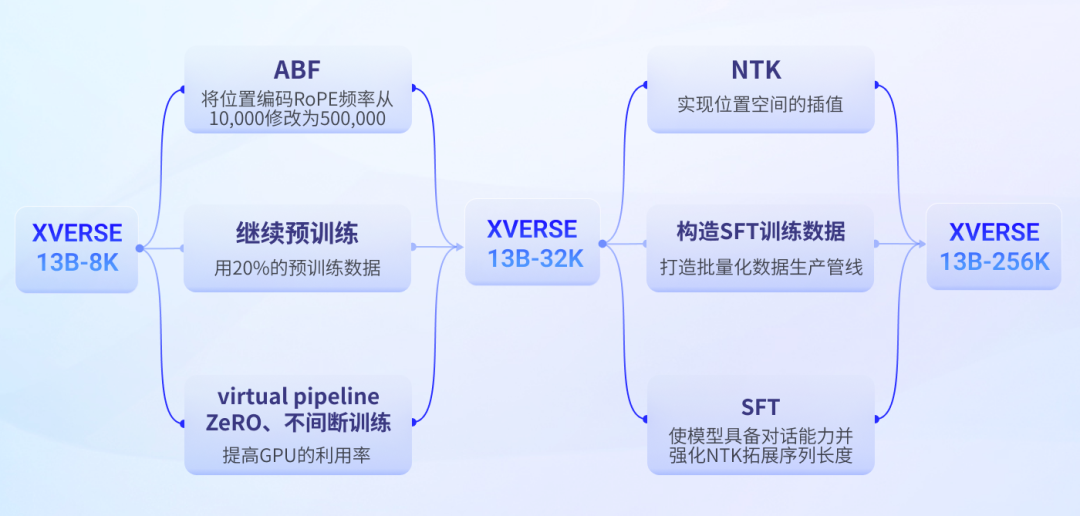 XVERSE
13B-8K

ABF
将位置编码RoPE频率从10,000修改为500,000

继续预训练
用20%的预训练数据

virtual pipeline
ZeRO、不间断训练
提高GPU的利用率

XVERSE
13B-32K

NTK
实现位置空间的插值

构造SFT训练数据
打造批量化数据生产管线

SFT
使模型具备对话能力并强化NTK拓展序列长度

XVERSE
13B-256K